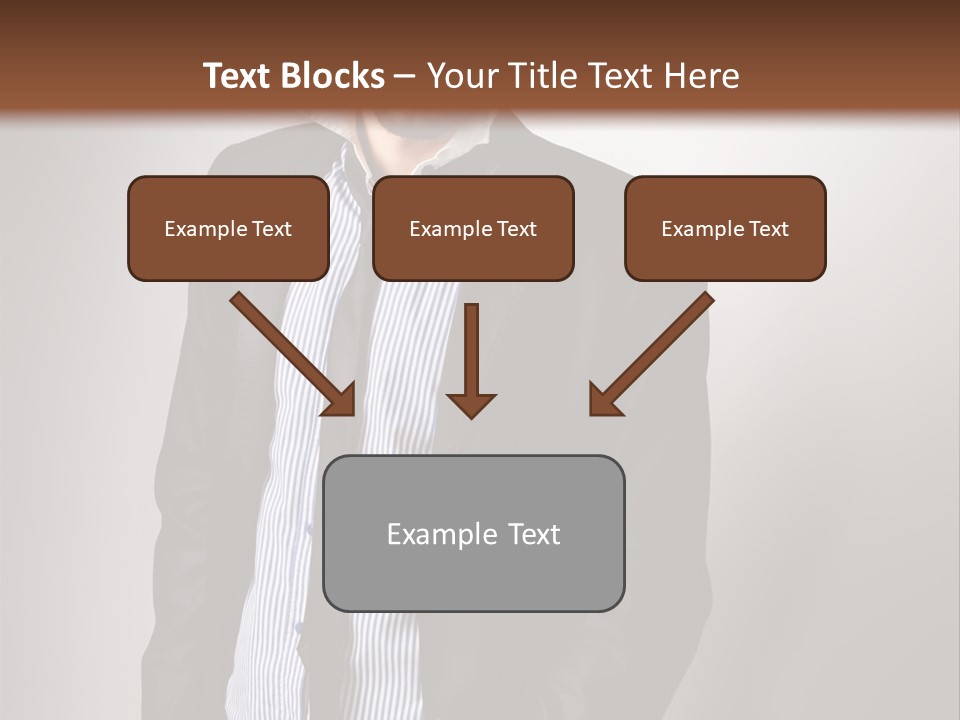 Text Blocks – Your Title Text Here

Example Text

Example Text

Example Text

Example Text